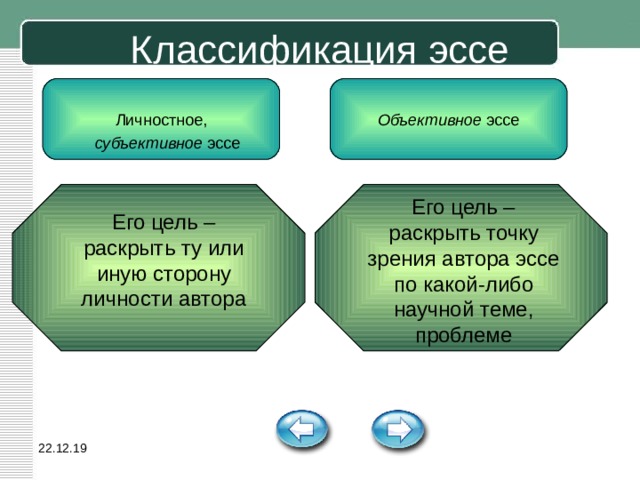 Классификация эссе

Личностное, субъективное эссе

Объективное эссе

Его цель – раскрыть ту или иную сторону личности автора

Его цель – раскрыть точку зрения автора эссе по какой-либо научной теме, проблеме

22.12.19